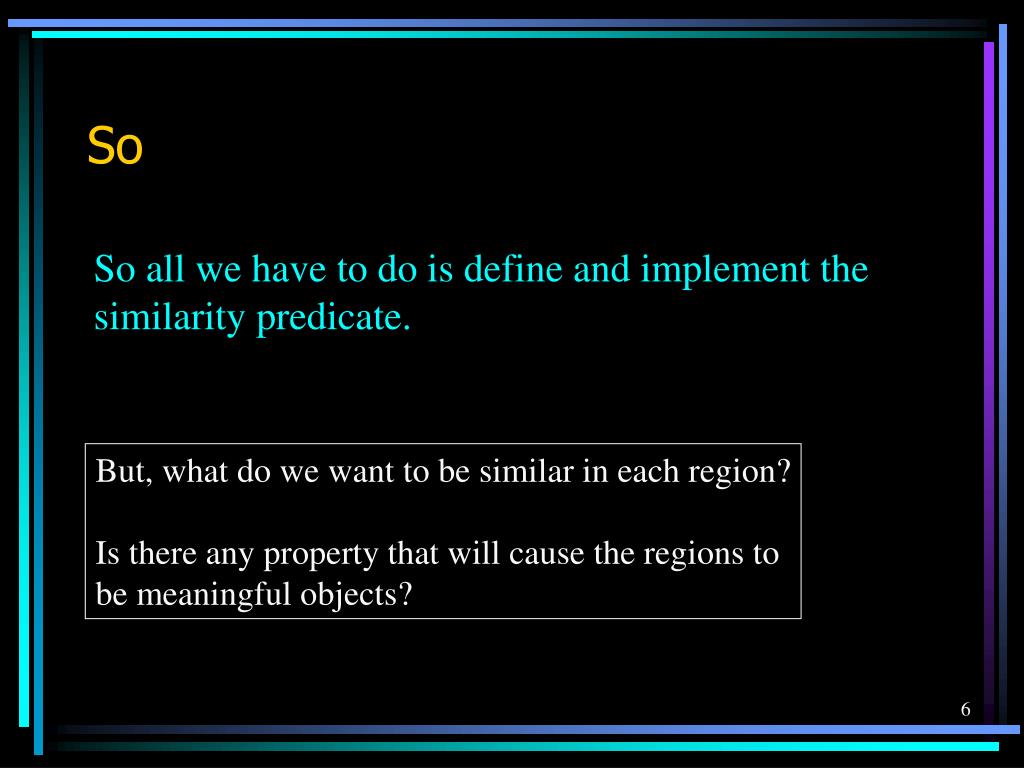 So

So all we have to do is define and implement the similarity predicate.

But, what do we want to be similar in each region?

Is there any property that will cause the regions to be meaningful objects?

6